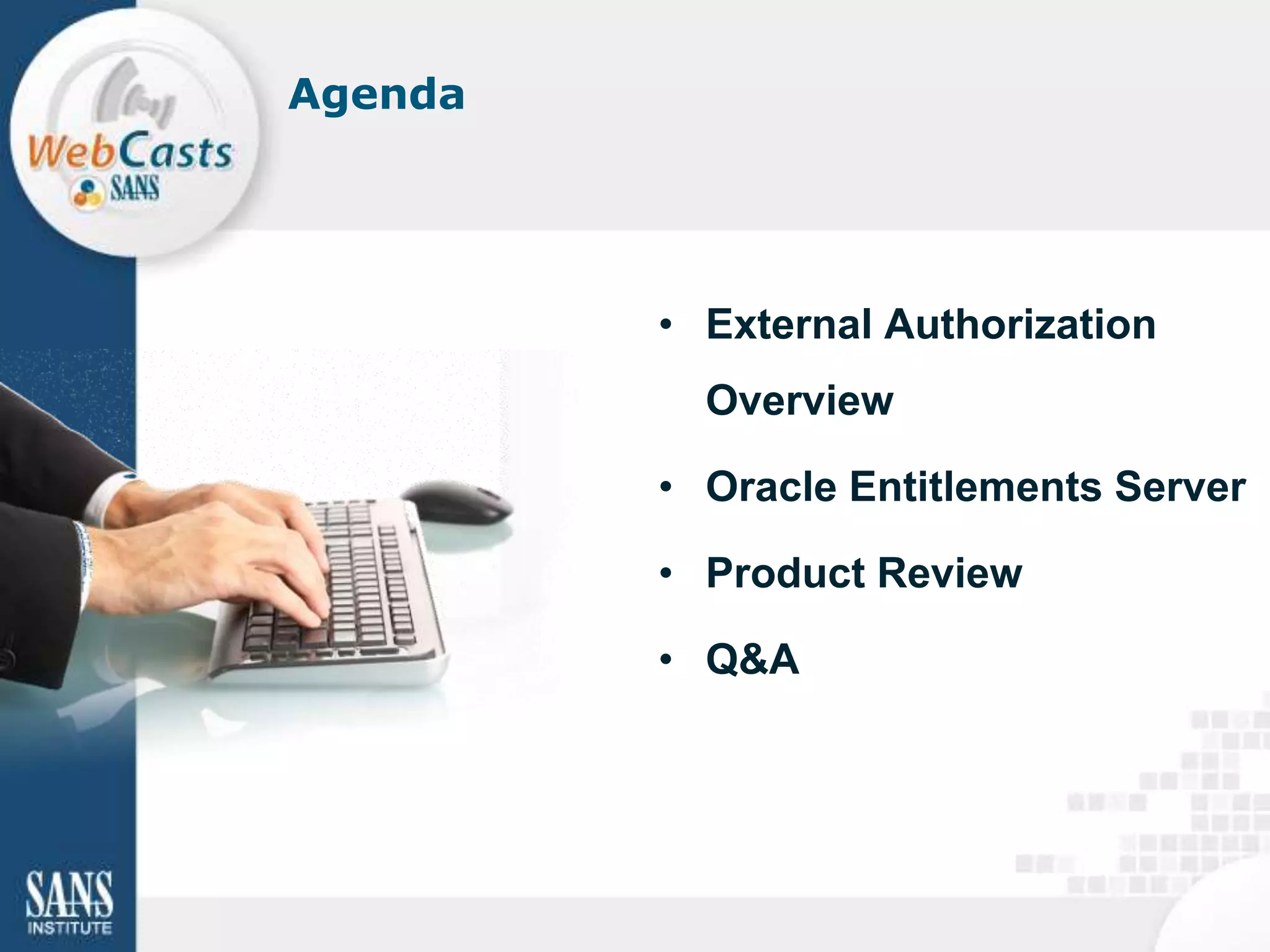 WebCasts
SANS

Agenda

• External Authorization Overview
• Oracle Entitlements Server
• Product Review
• Q&A

SANS
INSTITUTE